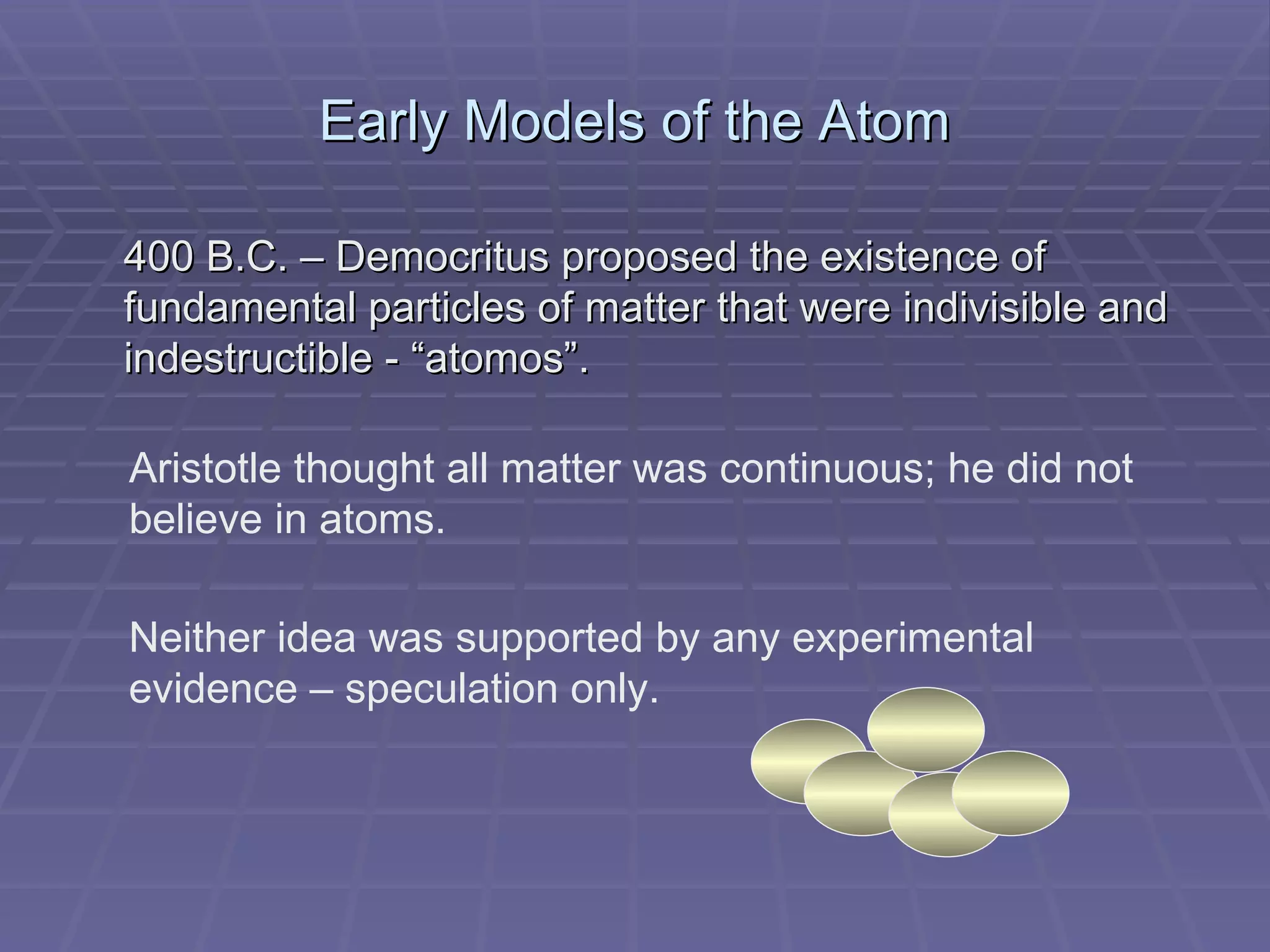 Early Models of the Atom

400 B.C. – Democritus proposed the existence of fundamental particles of matter that were indivisible and indestructible - “atomos”.

Aristotle thought all matter was continuous; he did not believe in atoms.

Neither idea was supported by any experimental evidence – speculation only.